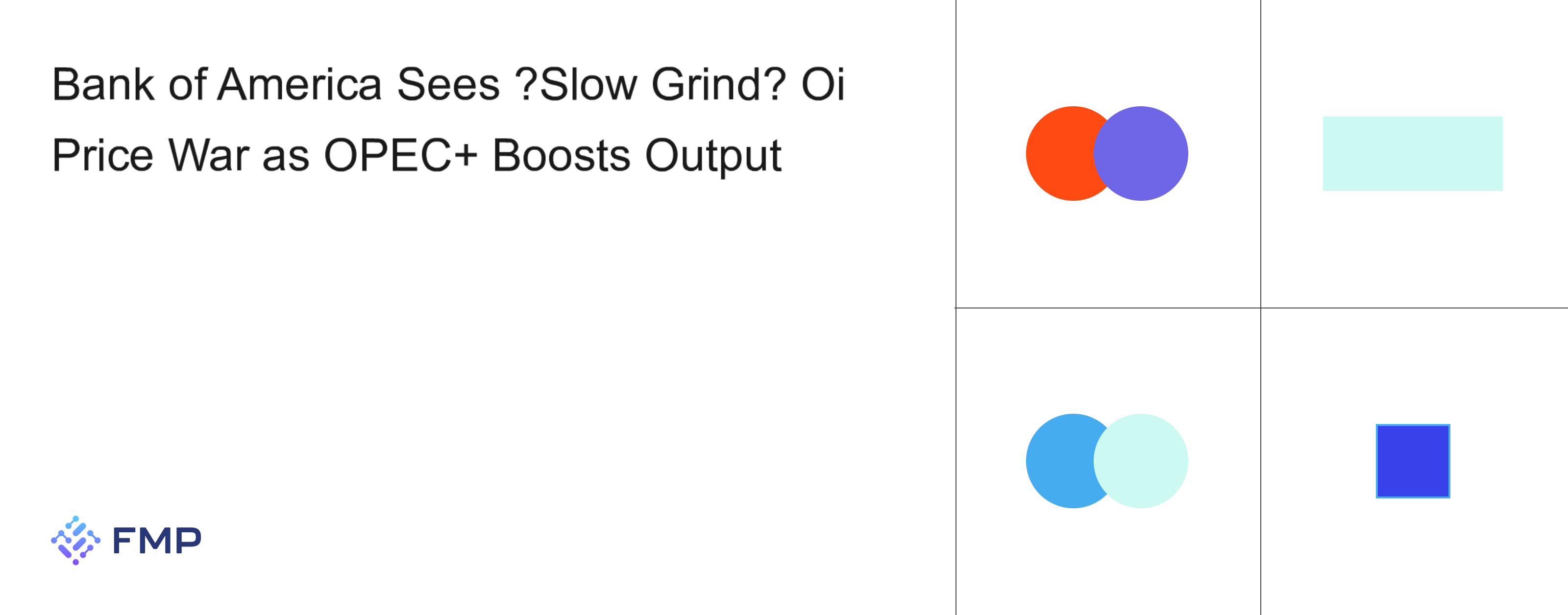 Bank of America Sees ?Slow Grind? Oi Price War as OPEC+ Boosts Output

FMP